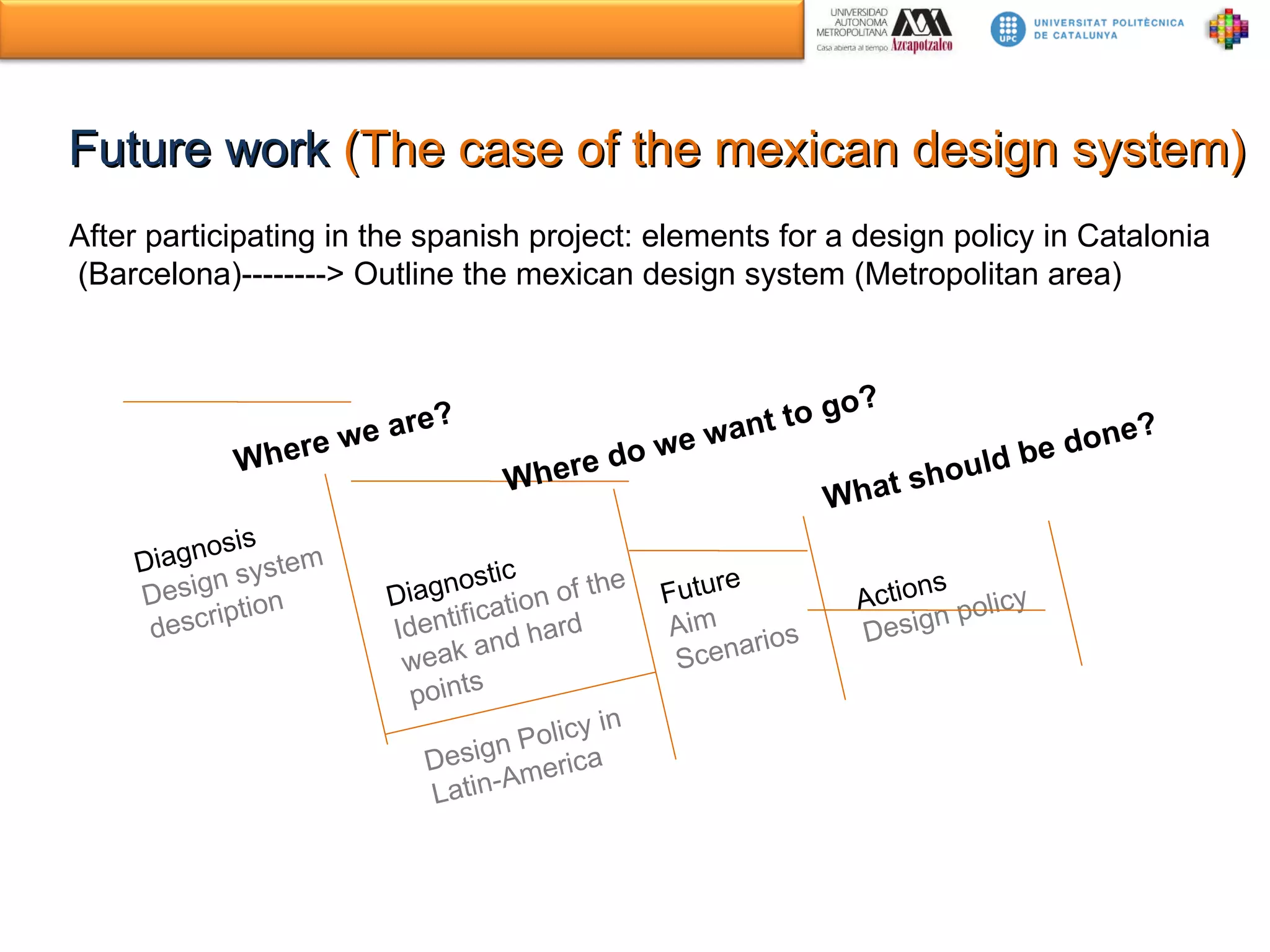 UNIVERSIDAD AUTONOMA METROPOLITANA Casa abierta al tiempo Azcapotzalco

UPC UNIVERSITAT POLITÈCNICA DE CATALUNYA

Future work (The case of the mexican design system)

After participating in the spanish project: elements for a design policy in Catalonia (Barcelona)--------> Outline the mexican design system (Metropolitan area)

Where we are?

Where do we want to go?

What should be done?

Diagnosis
Design system description

Diagnostic
Identification of the weak and hard points

Design Policy in Latin-America

Future
Aim
Scenarios

Actions
Design policy